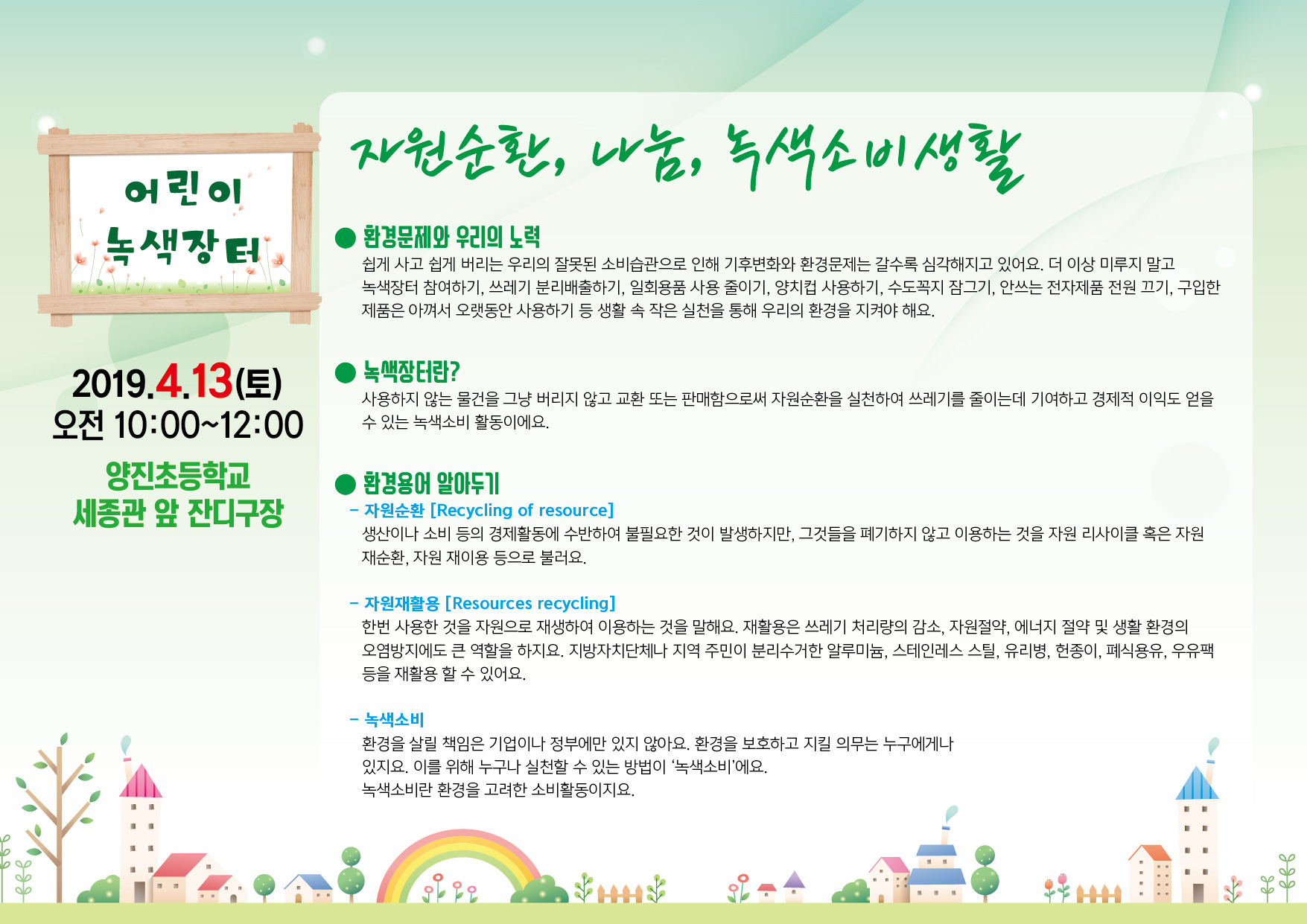 어린이
녹색장터

2019.4.13(토)
오전 10:00~12:00

양진초등학교
세종관 앞 잔디구장

자원순환, 나눔, 녹색소비생활

● 환경문제와 우리의 노력
쉽게 사고 쉽게 버리는 우리의 잘못된 소비습관으로 인해 기후변화와 환경문제는 갈수록 심각해지고 있어요. 더 이상 미루지 말고 녹색장터 참여하기, 쓰레기 분리배출하기, 일회용품 사용 줄이기, 양치컵 사용하기, 수도꼭지 잠그기, 안쓰는 전자제품 전원 끄기, 구입한 제품은 아껴서 오랫동안 사용하기 등 생활 속 작은 실천을 통해 우리의 환경을 지켜야 해요.

● 녹색장터란?
사용하지 않는 물건을 그냥 버리지 않고 교환 또는 판매함으로써 자원순환을 실천하여 쓰레기를 줄이는데 기여하고 경제적 이익도 얻을 수 있는 녹색소비 활동이에요.

● 환경용어 알아두기
- 자원순환 [Recycling of resource]
생산이나 소비 등의 경제활동에 수반하여 불필요한 것이 발생하지만, 그것들을 폐기하지 않고 이용하는 것을 자원 리사이클 혹은 자원 재순환, 자원 재이용 등으로 불러요.

- 자원재활용 [Resources recycling]
한번 사용한 것을 자원으로 재생하여 이용하는 것을 말해요. 재활용은 쓰레기 처리량의 감소, 자원절약, 에너지 절약 및 생활 환경의 오염방지에도 큰 역할을 하지요. 지방자치단체나 지역 주민이 분리수거한 알루미늄, 스테인레스 스틸, 유리병, 헌종이, 폐식용유, 우유팩 등을 재활용 할 수 있어요.

- 녹색소비
환경을 살릴 책임은 기업이나 정부에만 있지 않아요. 환경을 보호하고 지킬 의무는 누구에게나 있지요. 이를 위해 누구나 실천할 수 있는 방법이 '녹색소비'에요.
녹색소비란 환경을 고려한 소비활동이지요.